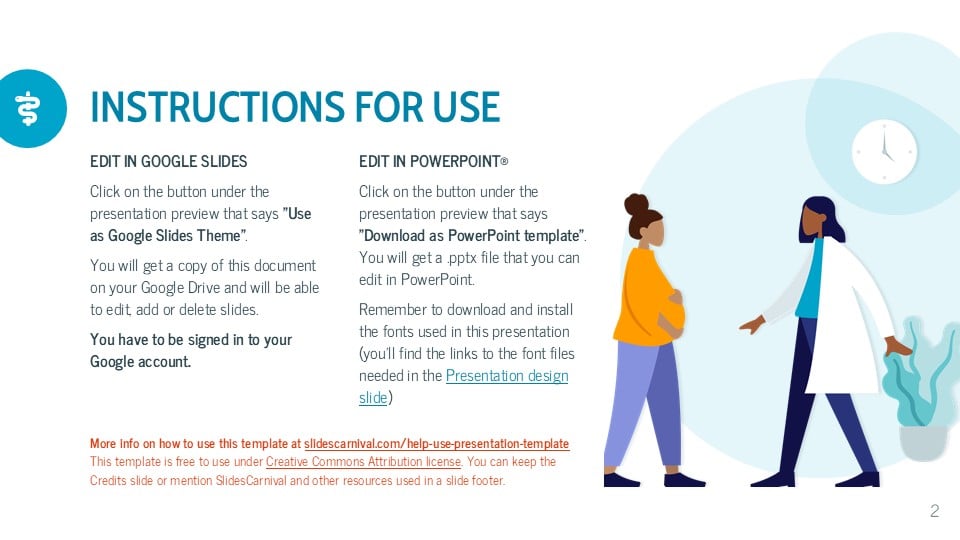 INSTRUCTIONS FOR USE

EDIT IN GOOGLE SLIDES

Click on the button under the presentation preview that says "Use as Google Slides Theme".

You will get a copy of this document on your Google Drive and will be able to edit, add or delete slides.

You have to be signed in to your Google account.

EDIT IN POWERPOINT®

Click on the button under the presentation preview that says "Download as PowerPoint template". You will get a .pptx file that you can edit in PowerPoint.

Remember to download and install the fonts used in this presentation (you'll find the links to the font files needed in the Presentation design slide)

More info on how to use this template at slidescarnival.com/help-use-presentation-template
This template is free to use under Creative Commons Attribution license. You can keep the Credits slide or mention SlidesCarnival and other resources used in a slide footer.

2